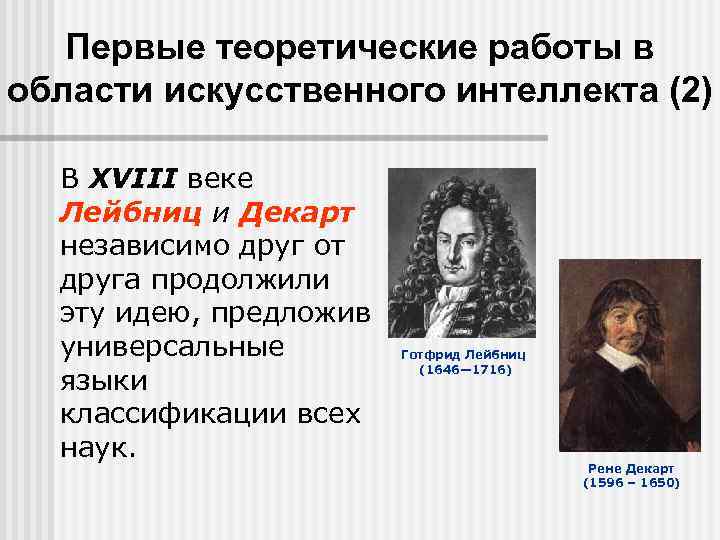 Первые теоретические работы в области искусственного интеллекта (2)

В XVIII веке Лейбниц и Декарт независимо друг от друга продолжили эту идею, предложив универсальные языки классификации всех наук.

Готфрид Лейбниц
(1646—1716)

Рене Декарт
(1596 – 1650)